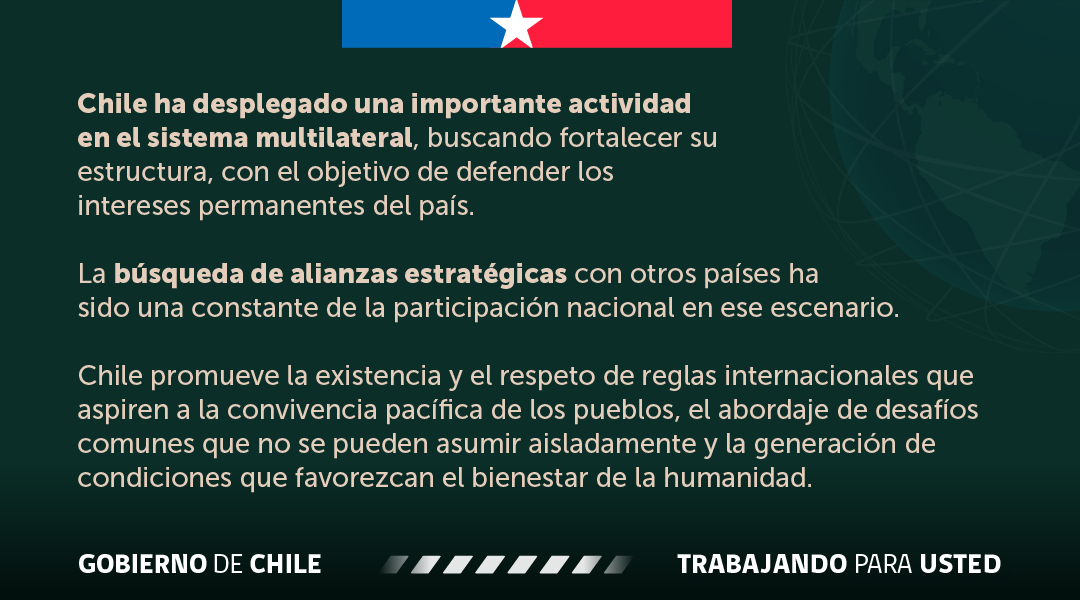 Chile ha desplegado una importante actividad en el sistema multilateral, buscando fortalecer su estructura, con el objetivo de defender los intereses permanentes del país.

La búsqueda de alianzas estratégicas con otros países ha sido una constante de la participación nacional en ese escenario.

Chile promueve la existencia y el respeto de reglas internacionales que aspiren a la convivencia pacífica de los pueblos, el abordaje de desafíos comunes que no se pueden asumir aisladamente y la generación de condiciones que favorezcan el bienestar de la humanidad.

GOBIERNO DE CHILE

TRABAJANDO PARA USTED